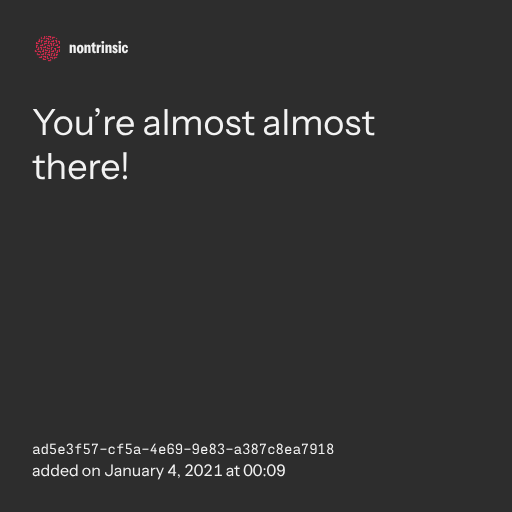 nontrinsic

You’re almost almost there!

ad5e3f57-cf5a-4e69-9e83-a387c8ea7918
added on January 4, 2021 at 00:09